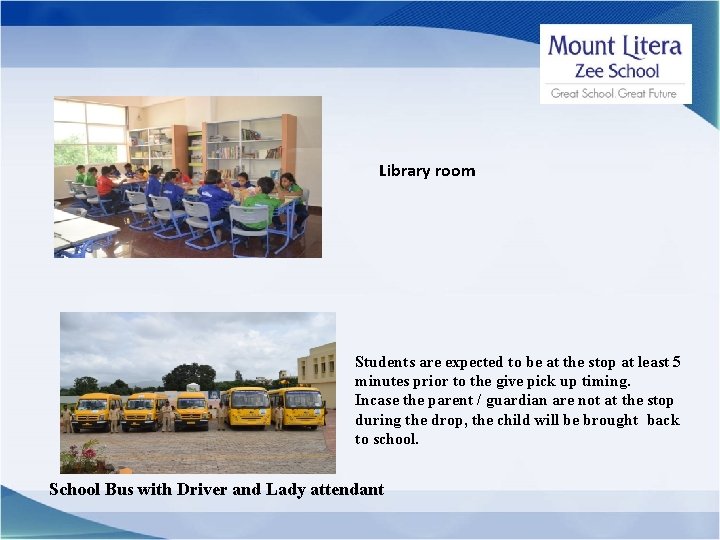 Mount Litera
Zee School
Great School. Great Future

Library room

Students are expected to be at the stop at least 5 minutes prior to the give pick up timing.
Incase the parent / guardian are not at the stop during the drop, the child will be brought back to school.

School Bus with Driver and Lady attendant